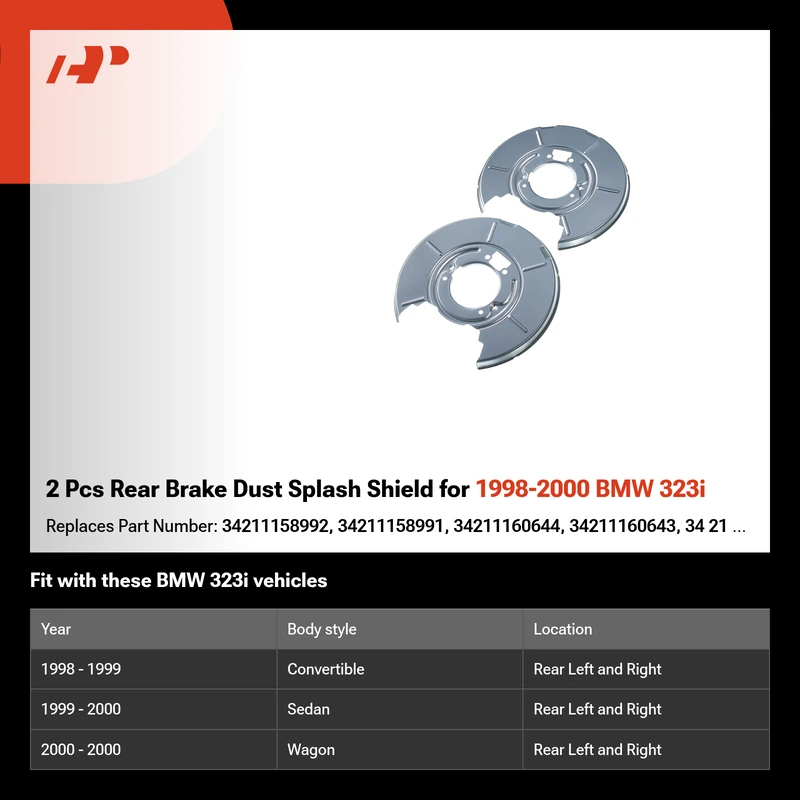 2 Pcs Rear Brake Dust Splash Shield for 1998-2000 BMW 323i

Replaces Part Number: 34211158992, 34211158991, 34211160644, 34211160643, 34 21 ...

Fit with these BMW 323i vehicles

| Year | Body style | Location |
|---|---|---|
| 1998 - 1999 | Convertible | Rear Left and Right |
| 1999 - 2000 | Sedan | Rear Left and Right |
| 2000 - 2000 | Wagon | Rear Left and Right |